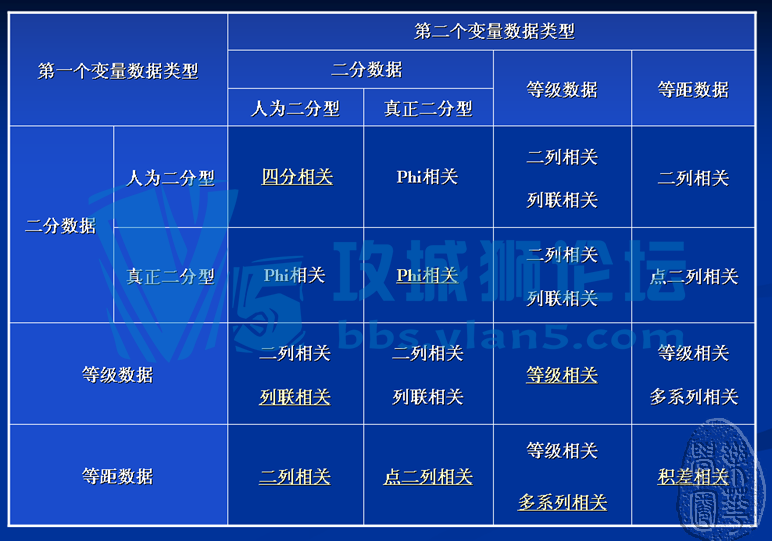 | 第一个变量数据类型 | | 第二个变量数据类型 | | | |
|---|---|---|---|---|---|
| | | 二分数据 | | 等级数据 | 等距数据 |
| | | 人为二分型 | 真正二分型 | | |
| 二分数据 | 人为二分型 | 四分相关 | Phi相关 | 二列相关 列联相关 | 二列相关 |
| | 真正二分型 | Phi相关 | Phi相关 | 二列相关 列联相关 | 点二列相关 |
| 等级数据 | | 二列相关 列联相关 | 二列相关 列联相关 | 等级相关 | 等级相关 多系列相关 |
| 等距数据 | | 二列相关 | 点二列相关 | 等级相关 多系列相关 | 积差相关 |

攻城狮论坛
bbs.vlan5.com